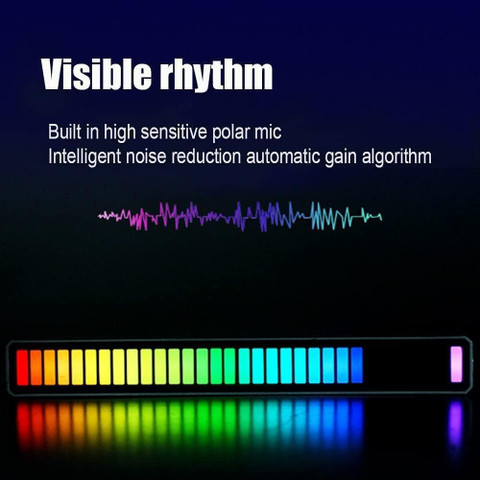 Visible rhythm

Built in high sensitive polar mic
Intelligent noise reduction automatic gain algorithm